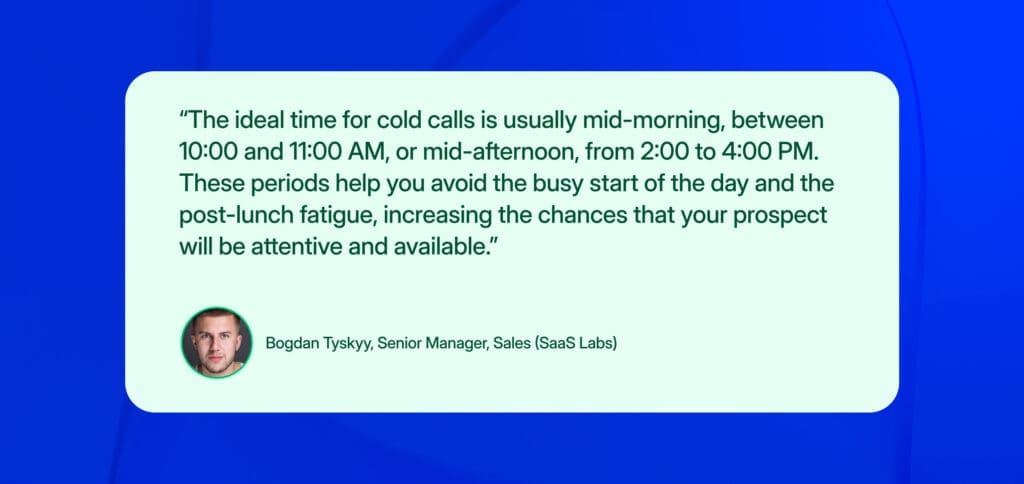 “The ideal time for cold calls is usually mid-morning, between 10:00 and 11:00 AM, or mid-afternoon, from 2:00 to 4:00 PM. These periods help you avoid the busy start of the day and the post-lunch fatigue, increasing the chances that your prospect will be attentive and available.”

Bogdan Tyskyy, Senior Manager, Sales (SaaS Labs)